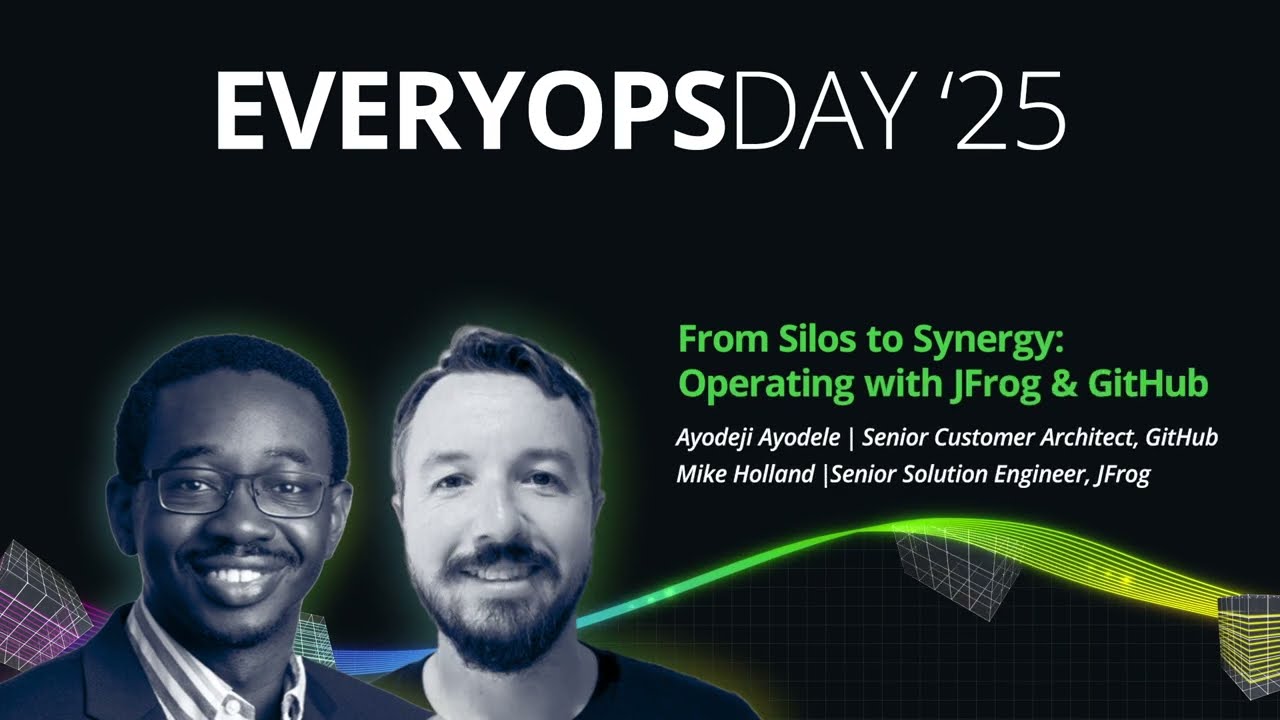 EVERYOPSDAY '25

From Silos to Synergy: Operating with JFrog & GitHub

Ayodeji Ayodele | Senior Customer Architect, GitHub
Mike Holland |Senior Solution Engineer, JFrog